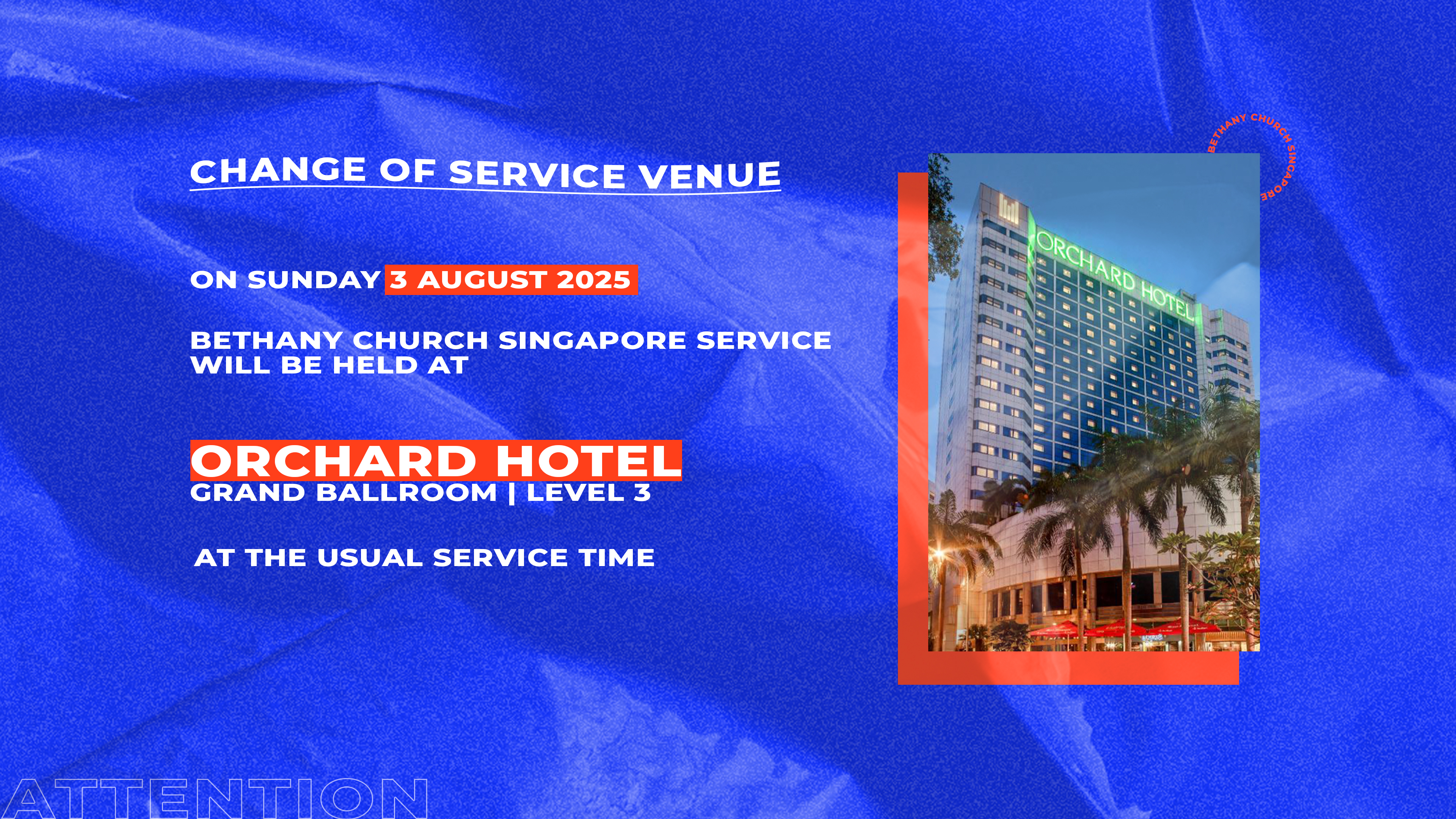 CHANGE OF SERVICE VENUE

ON SUNDAY 3 AUGUST 2025

BETHANY CHURCH SINGAPORE SERVICE WILL BE HELD AT

ORCHARD HOTEL
GRAND BALLROOM | LEVEL 3

AT THE USUAL SERVICE TIME

BETHANY CHURCH SINGAPORE

ORCHARD HOTEL

ATTENTION